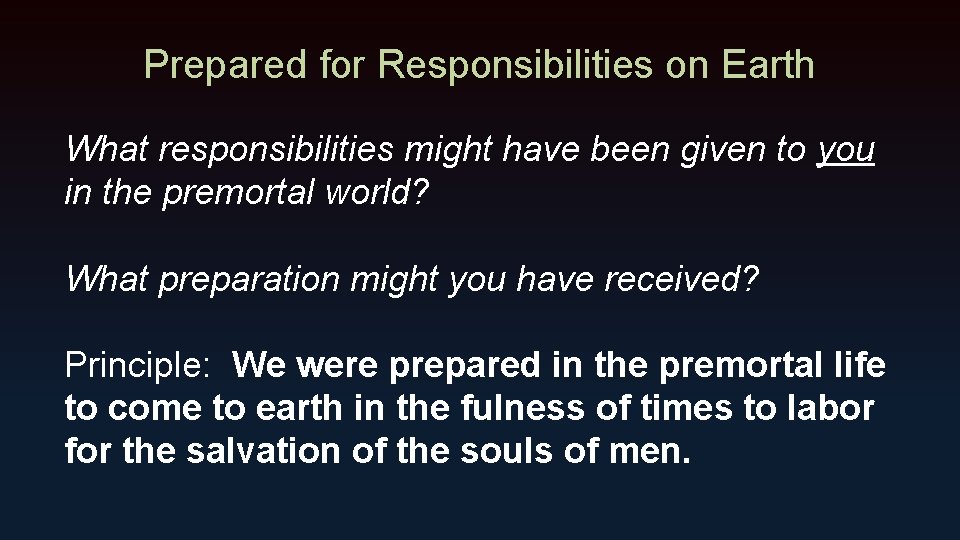 Prepared for Responsibilities on Earth

What responsibilities might have been given to you in the premortal world?

What preparation might you have received?

Principle: We were prepared in the premortal life to come to earth in the fulness of times to labor for the salvation of the souls of men.